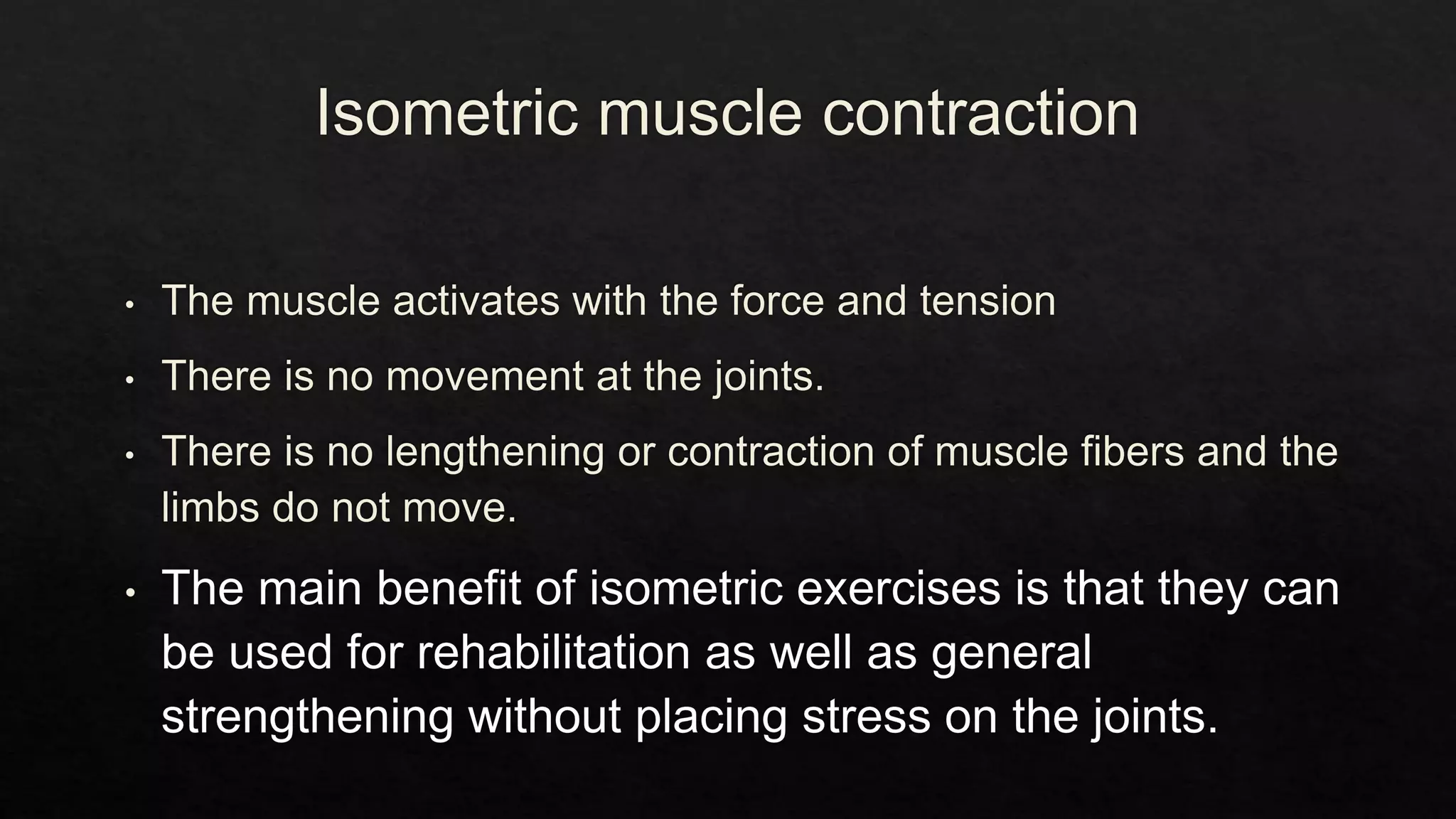 Isometric muscle contraction

• The muscle activates with the force and tension

• There is no movement at the joints.

• There is no lengthening or contraction of muscle fibers and the limbs do not move.

• The main benefit of isometric exercises is that they can be used for rehabilitation as well as general strengthening without placing stress on the joints.